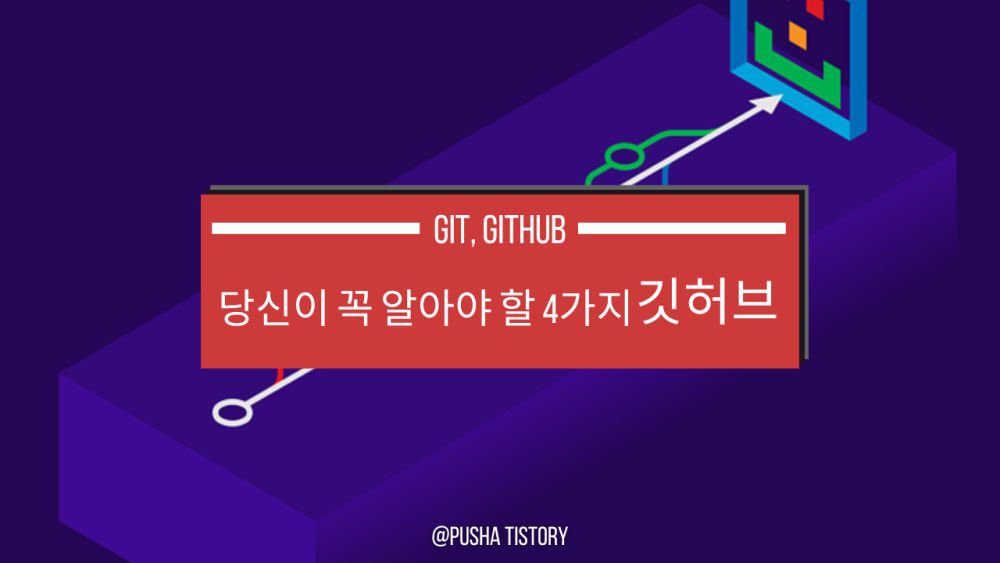 GIT, GITHUB

당신이 꼭 알아야 할 4가지 깃허브

@PUSHA TISTORY